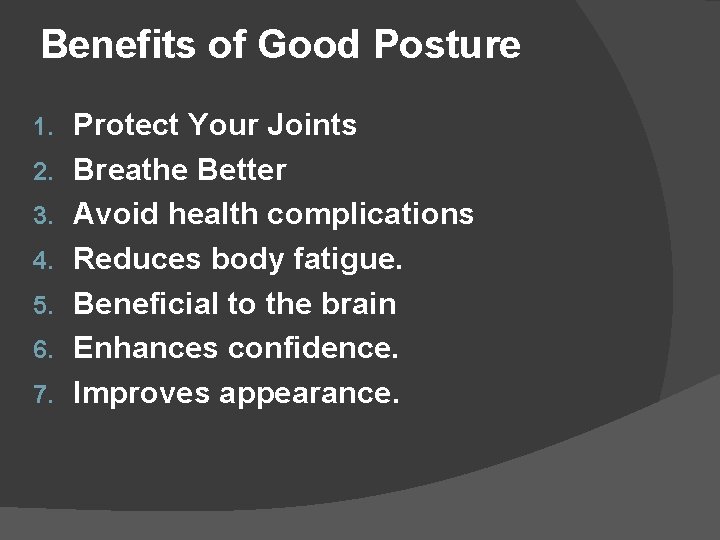 Benefits of Good Posture

1. Protect Your Joints
2. Breathe Better
3. Avoid health complications
4. Reduces body fatigue.
5. Beneficial to the brain
6. Enhances confidence.
7. Improves appearance.